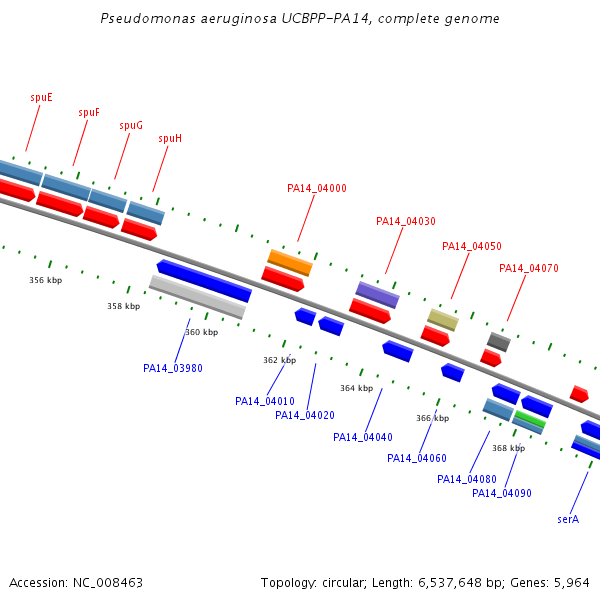 Pseudomonas aeruginosa UCBPP-PA14, complete genome

spuE
spuF
spuG
spuH
PA14_04000
PA14_04030
PA14_04050
PA14_04070

356 kbp
358 kbp
360 kbp
362 kbp
364 kbp
366 kbp
368 kbp

PA14_03980
PA14_04010
PA14_04020
PA14_04040
PA14_04060
PA14_04080
PA14_04090
serA

Accession: NC_008463
Topology: circular; Length: 6,537,648 bp; Genes: 5,964